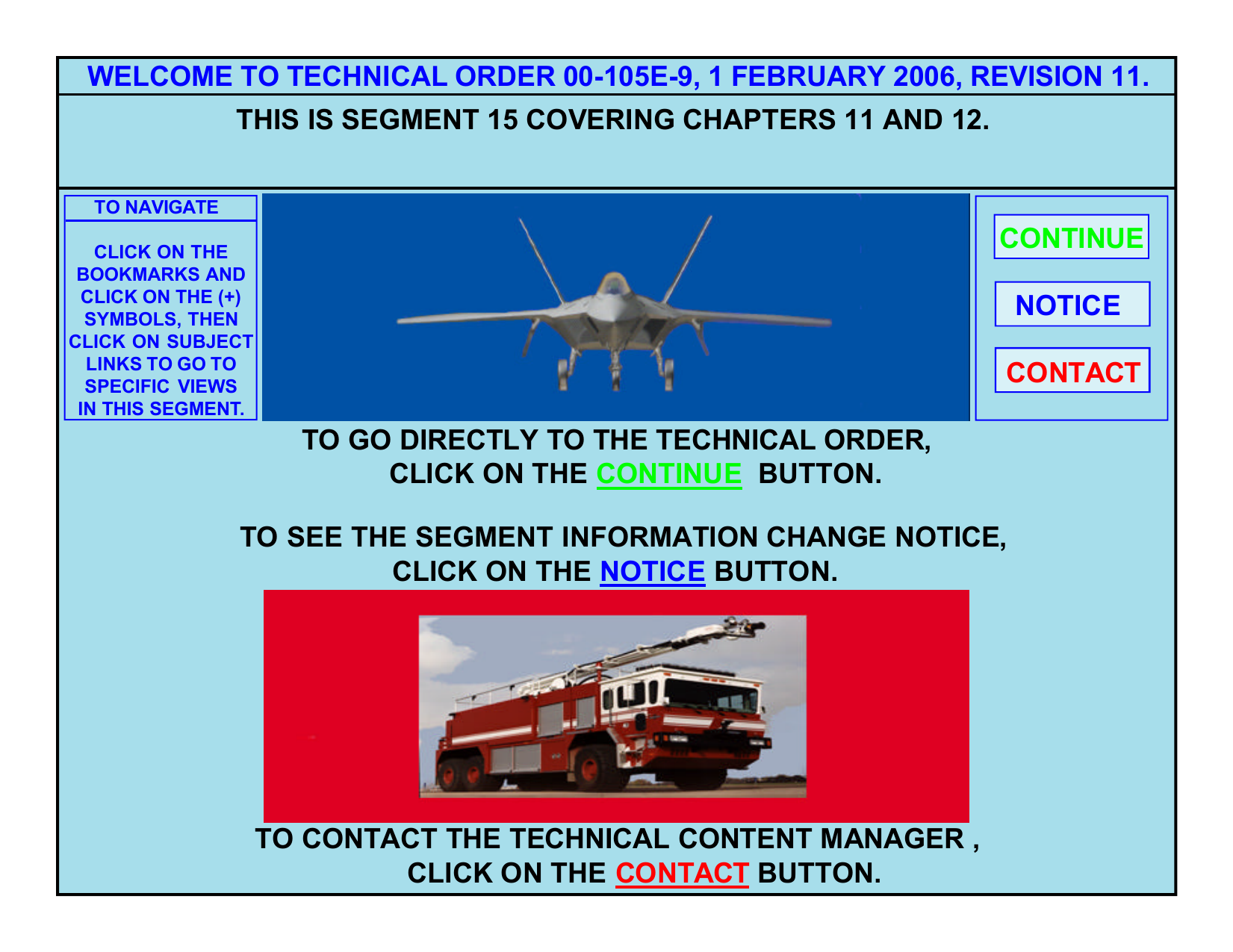 WELCOME TO TECHNICAL ORDER 00-105E-9, 1 FEBRUARY 2006, REVISION 11.

THIS IS SEGMENT 15 COVERING CHAPTERS 11 AND 12.

TO NAVIGATE

CLICK ON THE BOOKMARKS AND CLICK ON THE (+) SYMBOLS, THEN CLICK ON SUBJECT LINKS TO GO TO SPECIFIC VIEWS IN THIS SEGMENT.

CONTINUE

NOTICE

CONTACT

TO GO DIRECTLY TO THE TECHNICAL ORDER, CLICK ON THE CONTINUE BUTTON.

TO SEE THE SEGMENT INFORMATION CHANGE NOTICE, CLICK ON THE NOTICE BUTTON.

TO CONTACT THE TECHNICAL CONTENT MANAGER , CLICK ON THE CONTACT BUTTON.